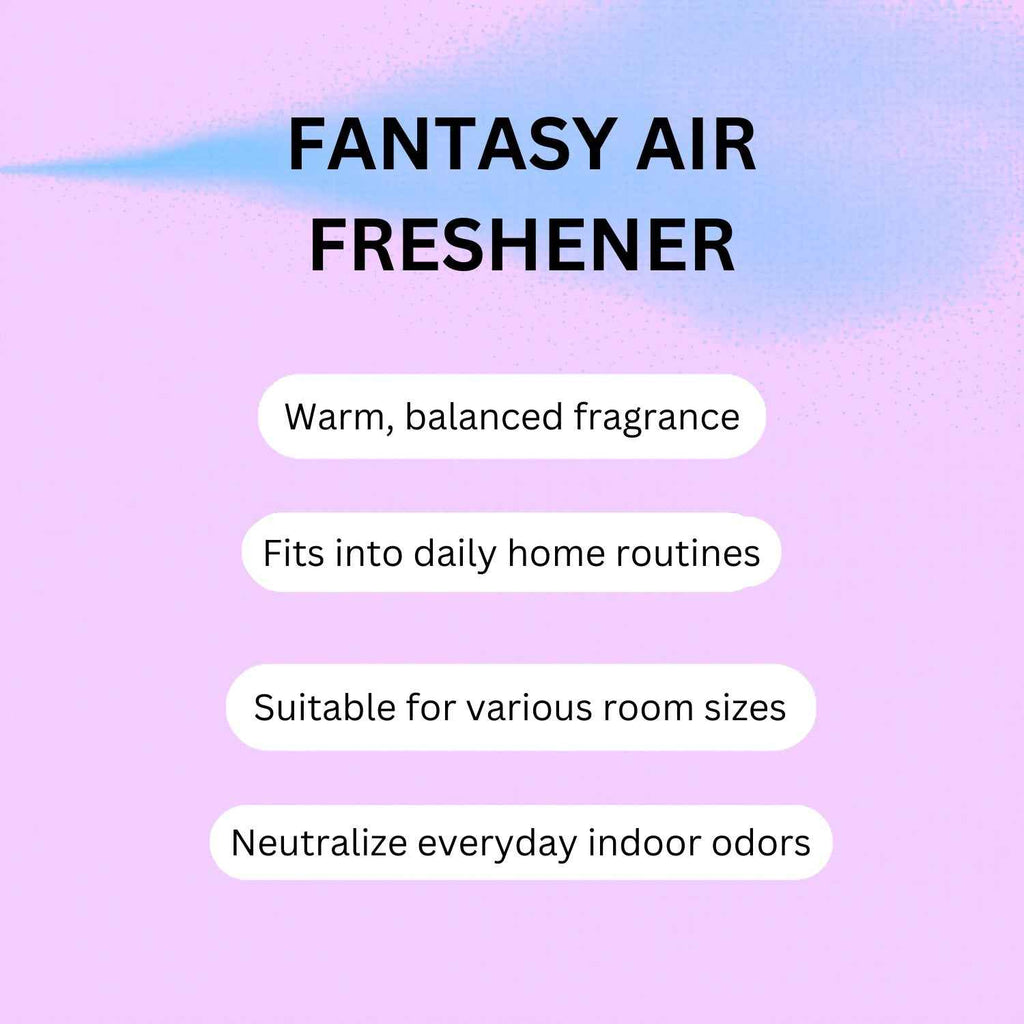 FANTASY AIR FRESHENER

Warm, balanced fragrance

Fits into daily home routines

Suitable for various room sizes

Neutralize everyday indoor odors